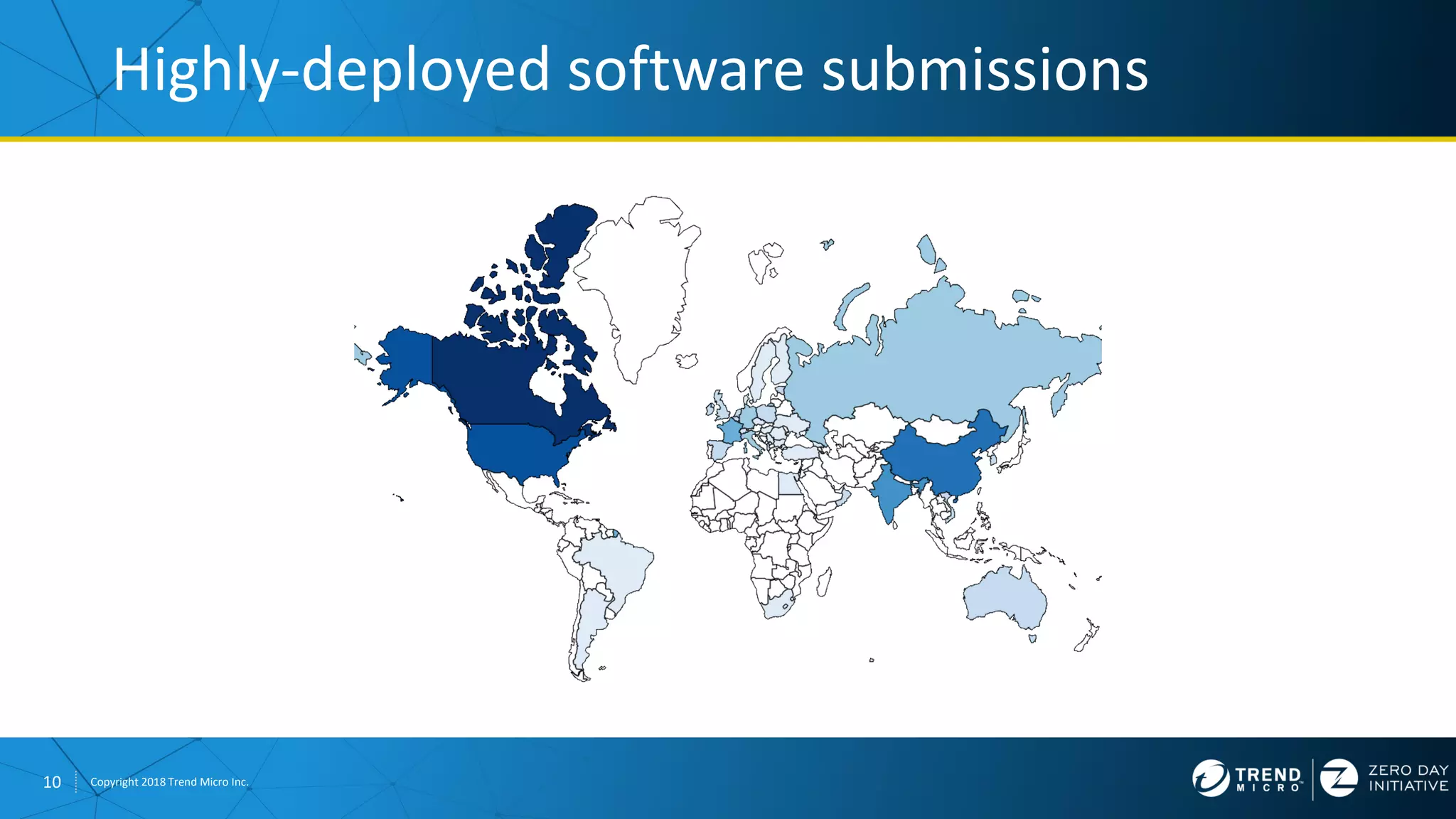 Highly-deployed software submissions

10 Copyright 2018 Trend Micro Inc.

TREND MICRO

ZERO DAY INITIATIVE